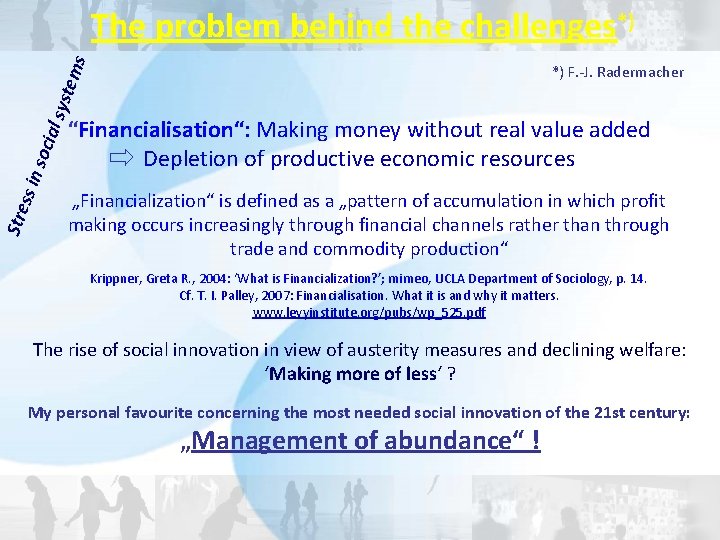 The problem behind the challenges*)

Stress in social systems

*) F.-J. Radermacher

“Financialisation“: Making money without real value added
⇨ Depletion of productive economic resources

„Financialization“ is defined as a „pattern of accumulation in which profit making occurs increasingly through financial channels rather than through trade and commodity production“

Krippner, Greta R., 2004: ‘What is Financialization?’; mimeo, UCLA Department of Sociology, p. 14.
Cf. T. I. Palley, 2007: Financialisation. What it is and why it matters.
www.levyinstitute.org/pubs/wp_525.pdf

The rise of social innovation in view of austerity measures and declining welfare: ‘Making more of less’ ?

My personal favourite concerning the most needed social innovation of the 21st century:
„Management of abundance“ !